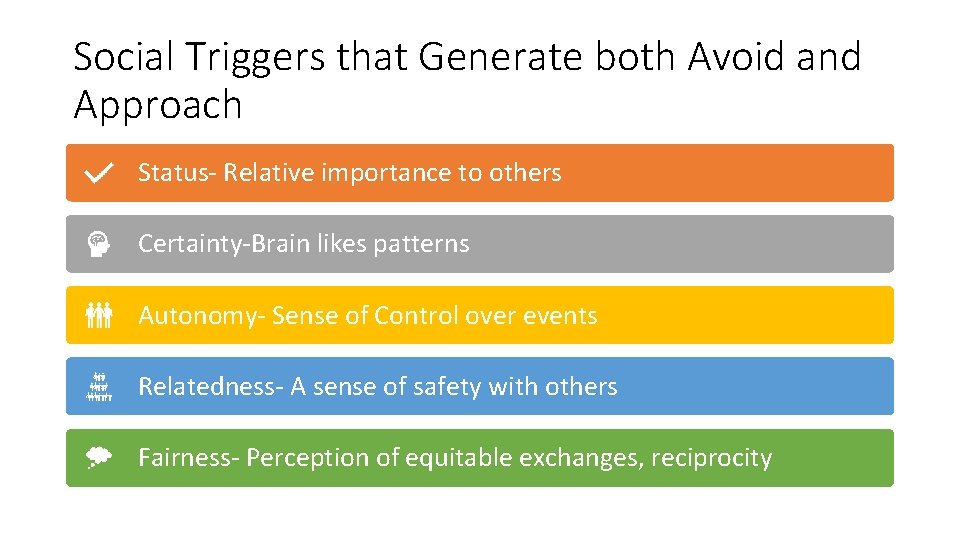 Social Triggers that Generate both Avoid and Approach

Status- Relative importance to others

Certainty-Brain likes patterns

Autonomy- Sense of Control over events

Relatedness- A sense of safety with others

Fairness- Perception of equitable exchanges, reciprocity